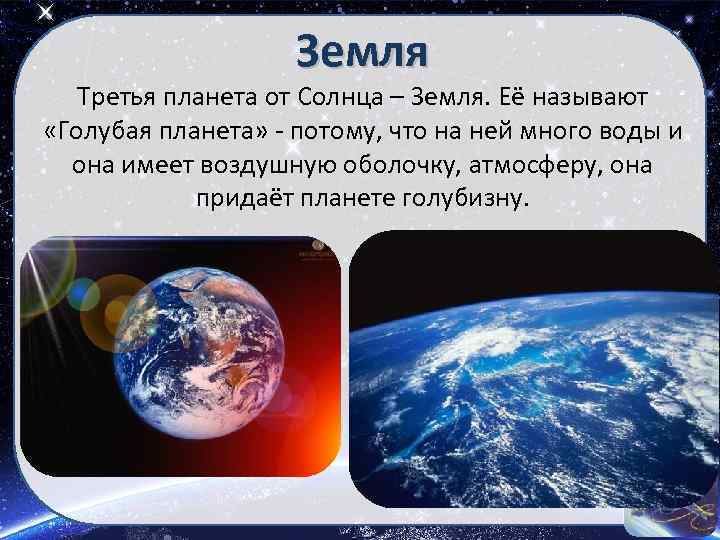 Земля

Третья планета от Солнца – Земля. Её называют «Голубая планета» - потому, что на ней много воды и она имеет воздушную оболочку, атмосферу, она придаёт планете голубизну.